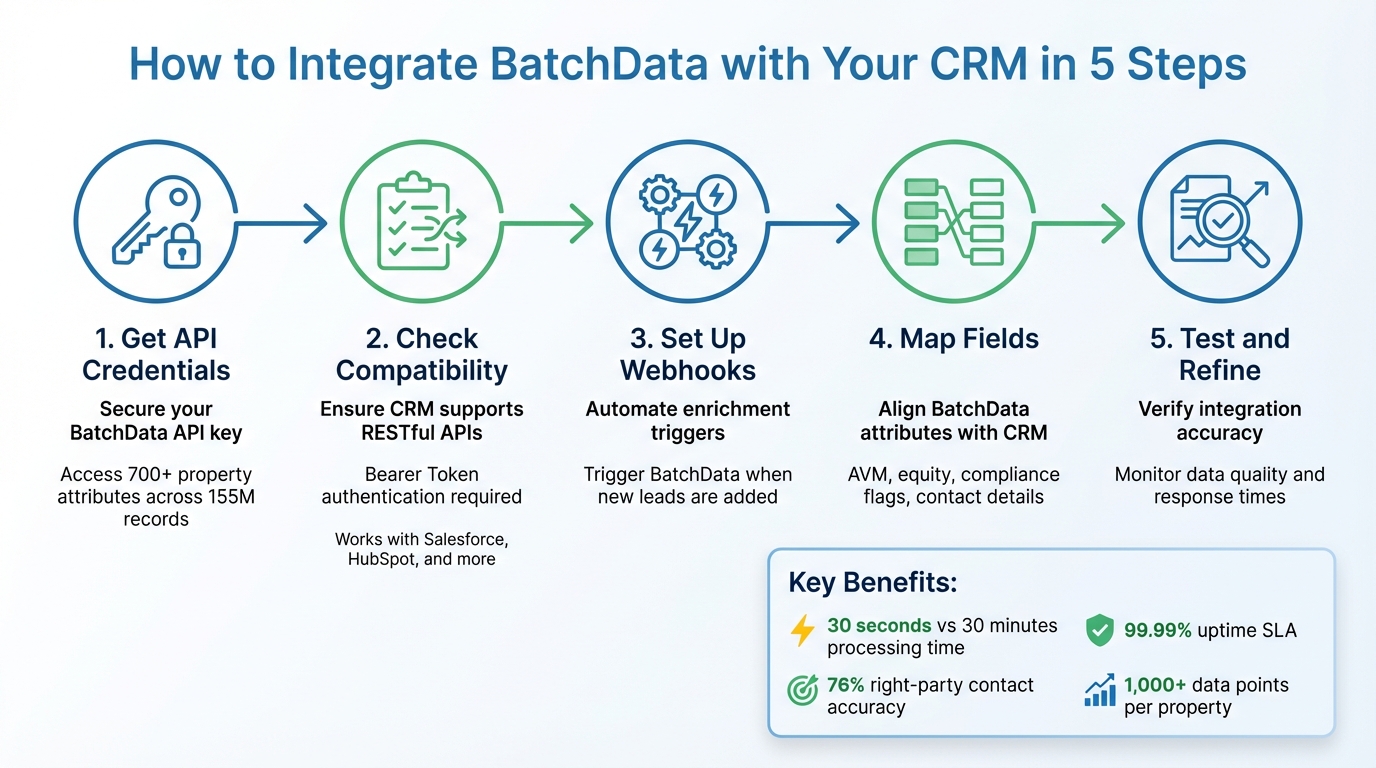 How to Integrate BatchData with Your CRM in 5 Steps

1. Get API Credentials

Secure your BatchData API key

Access 700+ property attributes across 155M records

2. Check Compatibility

Ensure CRM supports RESTful APIs

Bearer Token authentication required

Works with Salesforce, HubSpot, and more

3. Set Up Webhooks

Automate enrichment triggers

Trigger BatchData when new leads are added

4. Map Fields

Align BatchData attributes with CRM

AVM, equity, compliance flags, contact details

5. Test and Refine

Verify integration accuracy

Monitor data quality and response times

Key Benefits:

30 seconds vs 30 minutes processing time

99.99% uptime SLA

76% right-party contact accuracy

1,000+ data points per property